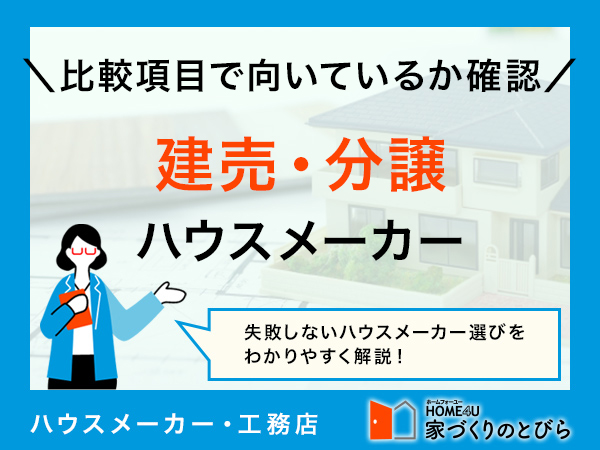 ＼比較項目で向いているか確認／

建売・分譲

ハウスメーカー

失敗しないハウスメーカー選びをわかりやすく解説！

ハウスメーカー・工務店

ホームフォーユー
HOME4U
家づくりのとびら